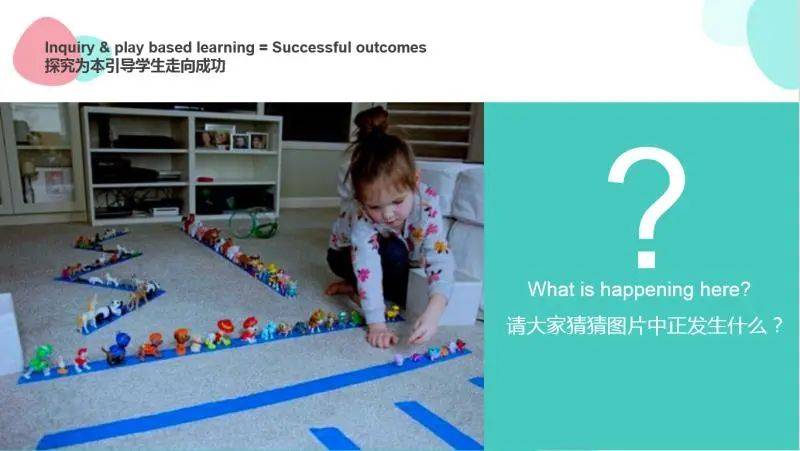 Inquiry & play based learning = Successful outcomes
探究为本引导学生走向成功

?

What is happening here?
请大家猜猜图片中正发生什么？